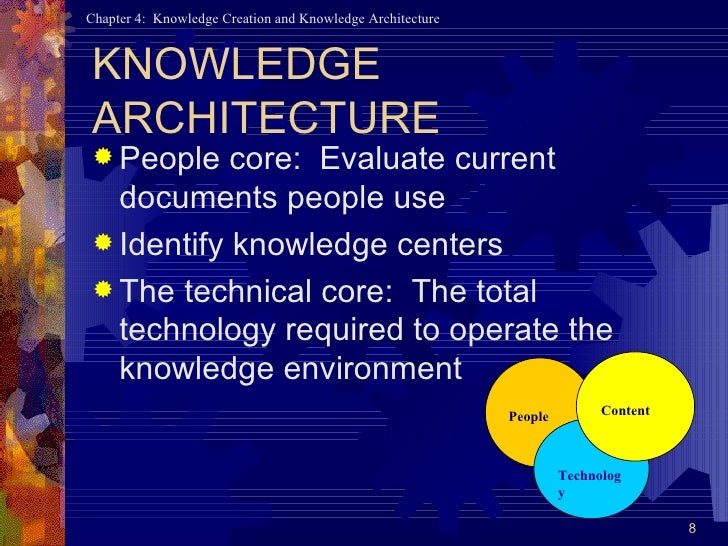 Chapter 4: Knowledge Creation and Knowledge Architecture

KNOWLEDGE ARCHITECTURE

People core: Evaluate current documents people use

Identify knowledge centers

The technical core: The total technology required to operate the knowledge environment

People

Content

Technolog
y

8